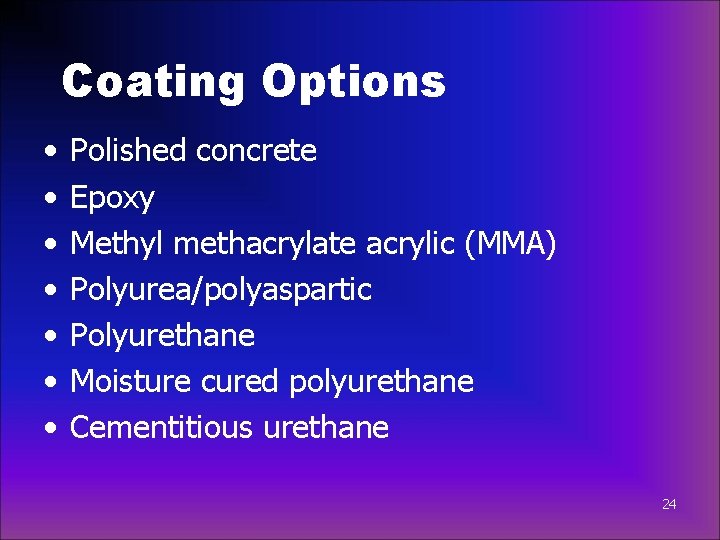 Coating Options

• Polished concrete
• Epoxy
• Methyl methacrylate acrylic (MMA)
• Polyurea/polyaspartic
• Polyurethane
• Moisture cured polyurethane
• Cementitious urethane

24